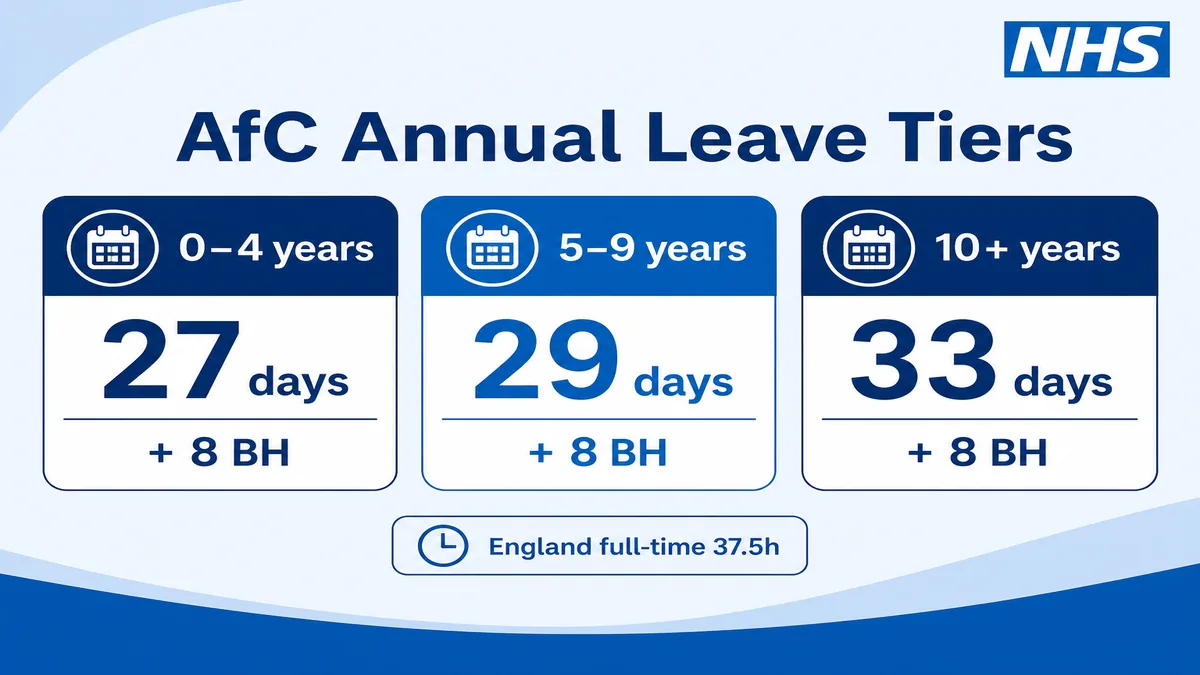 NHS

AfC Annual Leave Tiers

0–4 years
27 days
+ 8 BH

5–9 years
29 days
+ 8 BH

10+ years
33 days
+ 8 BH

England full-time 37.5h